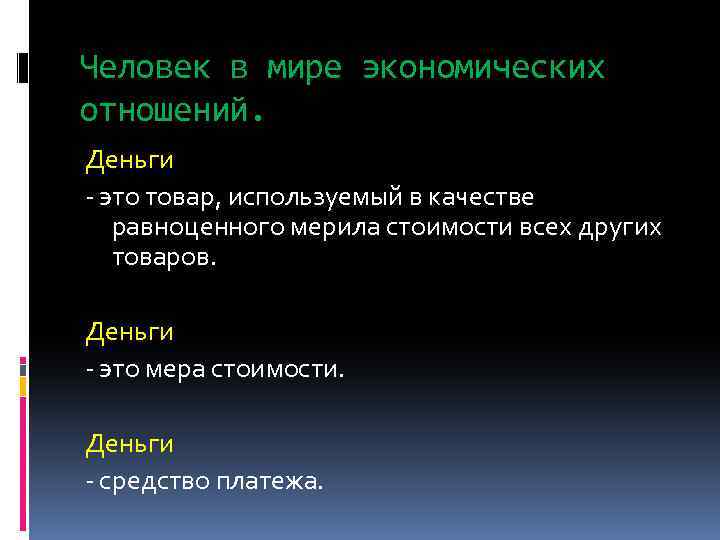 Человек в мире экономических отношений.

Деньги

- это товар, используемый в качестве равноценного мерила стоимости всех других товаров.

Деньги

- это мера стоимости.

Деньги

- средство платежа.